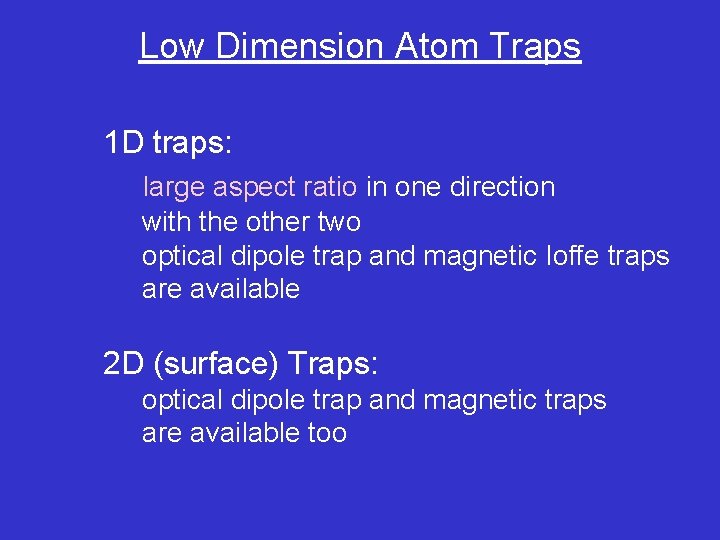 Low Dimension Atom Traps

1D traps:

large aspect ratio in one direction
with the other two
optical dipole trap and magnetic Ioffe traps
are available

2D (surface) Traps:
optical dipole trap and magnetic traps
are available too